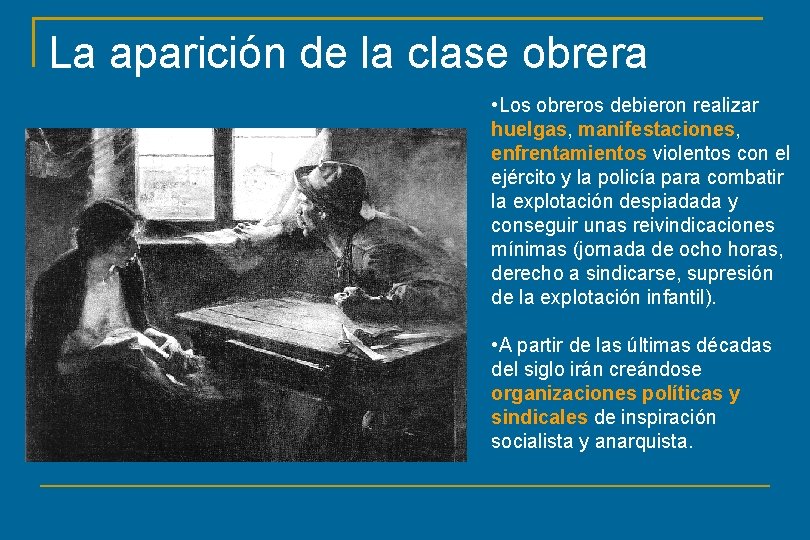 La aparición de la clase obrera

•Los obreros debieron realizar huelgas, manifestaciones, enfrentamientos violentos con el ejército y la policía para combatir la explotación despiadada y conseguir unas reivindicaciones mínimas (jornada de ocho horas, derecho a sindicarse, supresión de la explotación infantil).

•A partir de las últimas décadas del siglo irán creándose organizaciones políticas y sindicales de inspiración socialista y anarquista.